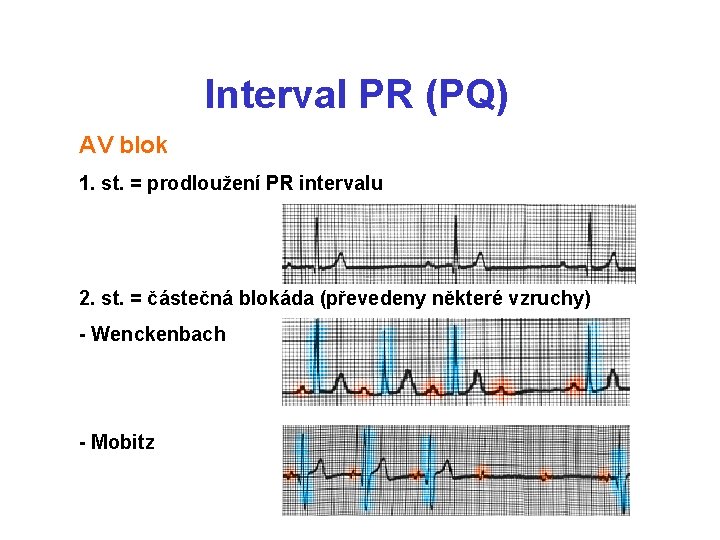 Interval PR (PQ)

AV blok

1. st. = prodloužení PR intervalu

2. st. = částečná blokáda (převedeny některé vzruchy)

- Wenckenbach

- Mobitz